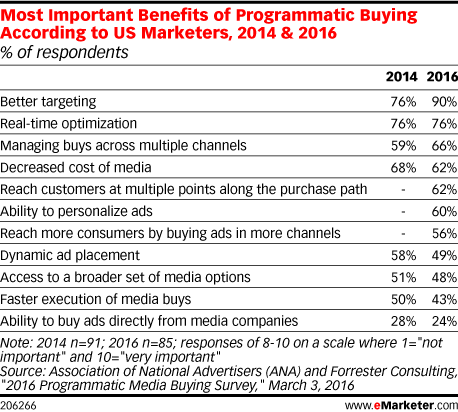 Most Important Benefits of Programmatic Buying According to US Marketers, 2014 & 2016
% of respondents

| | 2014 | 2016 |
|---|---|---|
| Better targeting | 76% | 90% |
| Real-time optimization | 76% | 76% |
| Managing buys across multiple channels | 59% | 66% |
| Decreased cost of media | 68% | 62% |
| Reach customers at multiple points along the purchase path | - | 62% |
| Ability to personalize ads | - | 60% |
| Reach more consumers by buying ads in more channels | - | 56% |
| Dynamic ad placement | 58% | 49% |
| Access to a broader set of media options | 51% | 48% |
| Faster execution of media buys | 50% | 43% |
| Ability to buy ads directly from media companies | 28% | 24% |

Note: 2014 n=91; 2016 n=85; responses of 8-10 on a scale where 1="not important" and 10="very important"
Source: Association of National Advertisers (ANA) and Forrester Consulting, "2016 Programmatic Media Buying Survey," March 3, 2016

206266 www.eMarketer.com